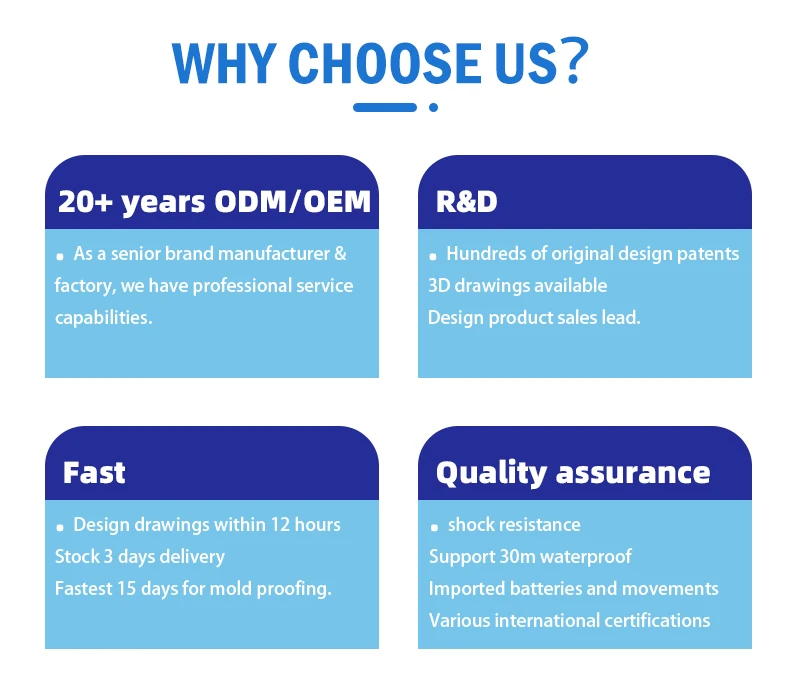 WHY CHOOSE US?

20+ years ODM/OEM

• As a senior brand manufacturer & factory, we have professional service capabilities.

R&D

• Hundreds of original design patents
3D drawings available
Design product sales lead.

Fast

• Design drawings within 12 hours
Stock 3 days delivery
Fastest 15 days for mold proofing.

Quality assurance

• shock resistance
Support 30m waterproof
Imported batteries and movements
Various international certifications